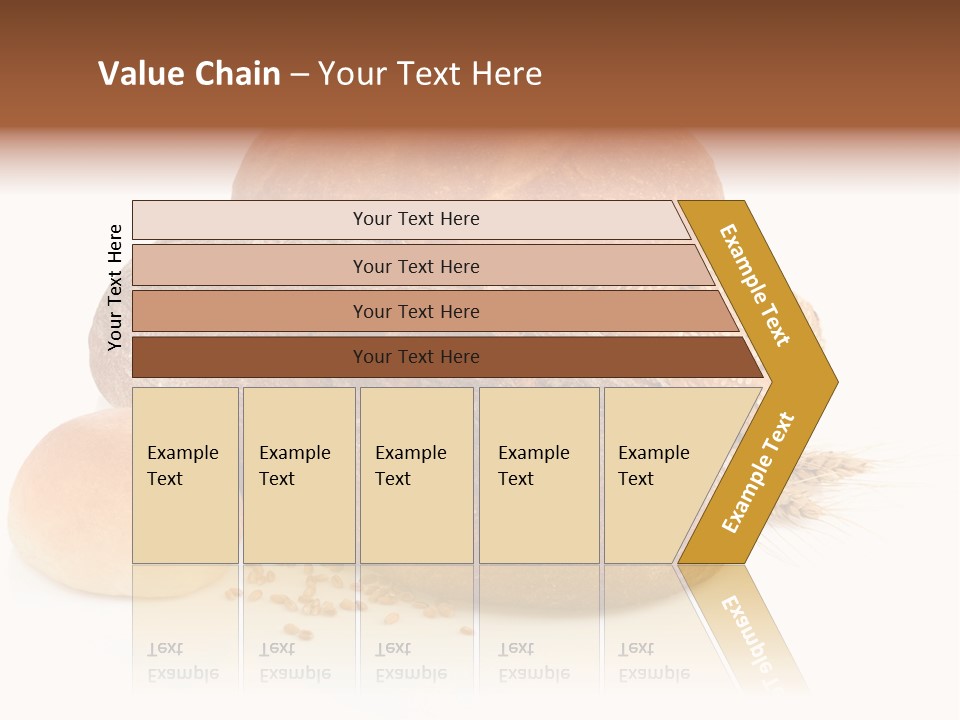 Value Chain – Your Text Here

Your Text Here

Your Text Here

Your Text Here

Your Text Here

Your Text Here

Example Text

Example Text

Example Text

Example Text

Example Text

Example Text

Example Text